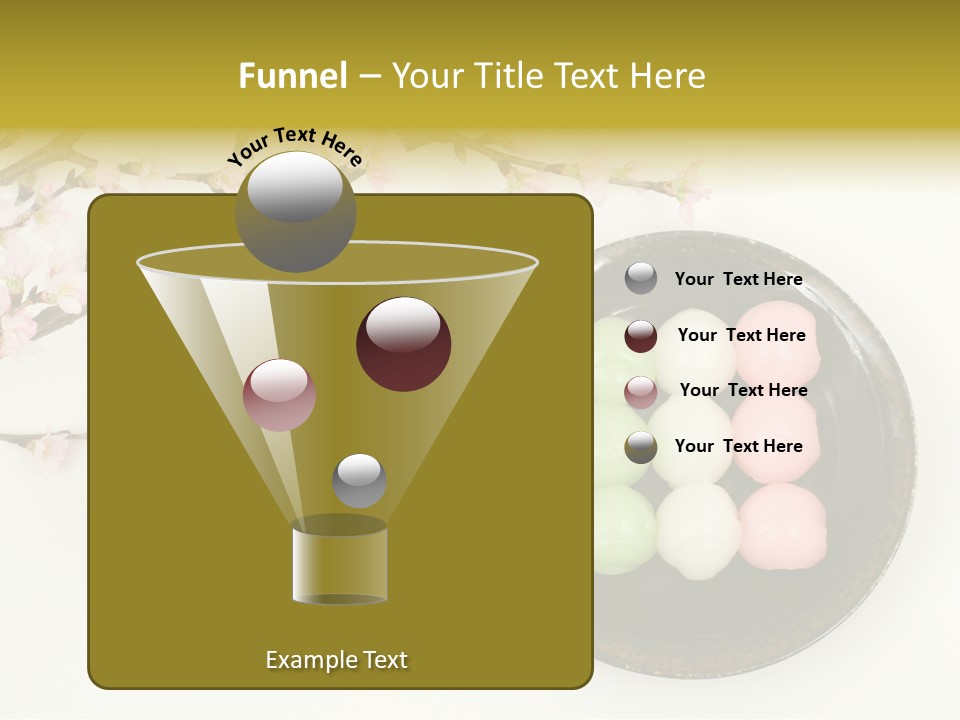 Funnel – Your Title Text Here

Your Text Here

Your Text Here

Your Text Here

Your Text Here

Your Text Here

Example Text